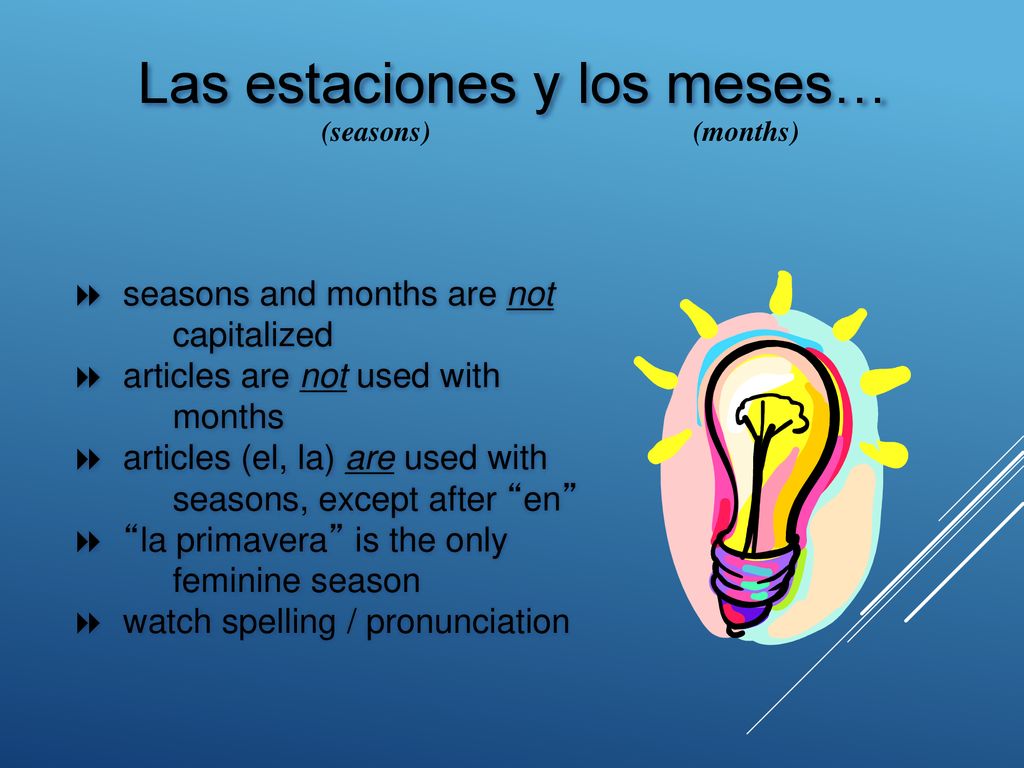 Las estaciones y los meses…
(seasons) (months)

seasons and months are not capitalized
articles are not used with months
articles (el, la) are used with seasons, except after “en”
“la primavera” is the only feminine season
watch spelling / pronunciation